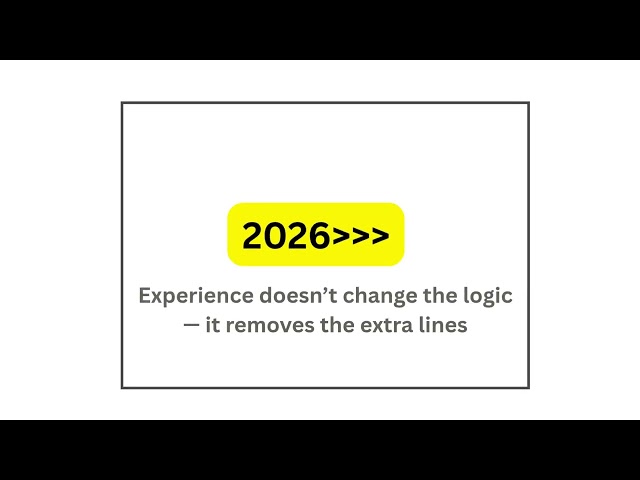 2026>>>

Experience doesn’t change the logic — it removes the extra lines